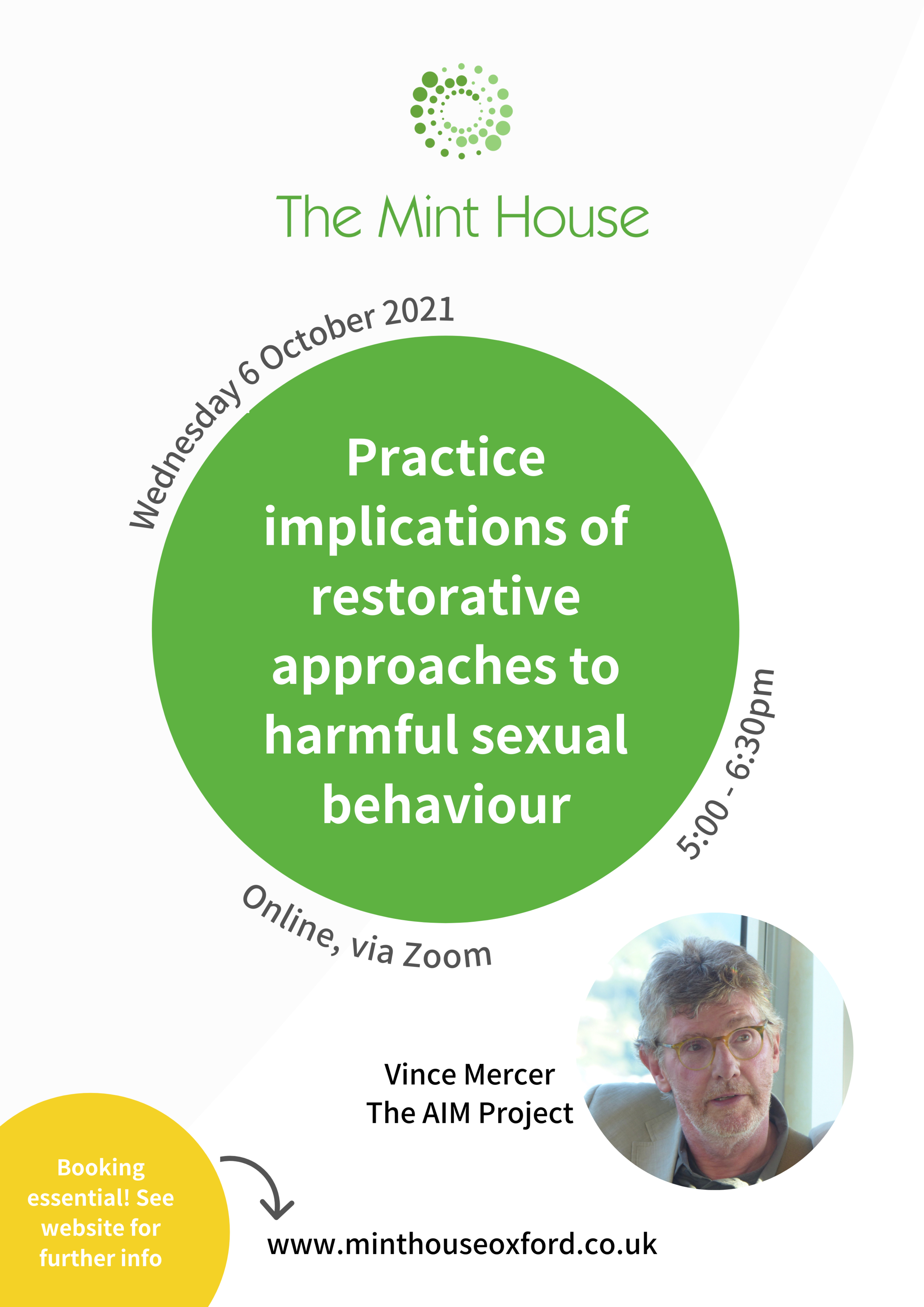 The Mint House

Wednesday 6 October 2021

Practice implications of restorative approaches to harmful sexual behaviour

5:00 - 6:30pm

Online, via Zoom

Vince Mercer
The AIM Project

Booking essential! See website for further info

www.minthouseoxford.co.uk